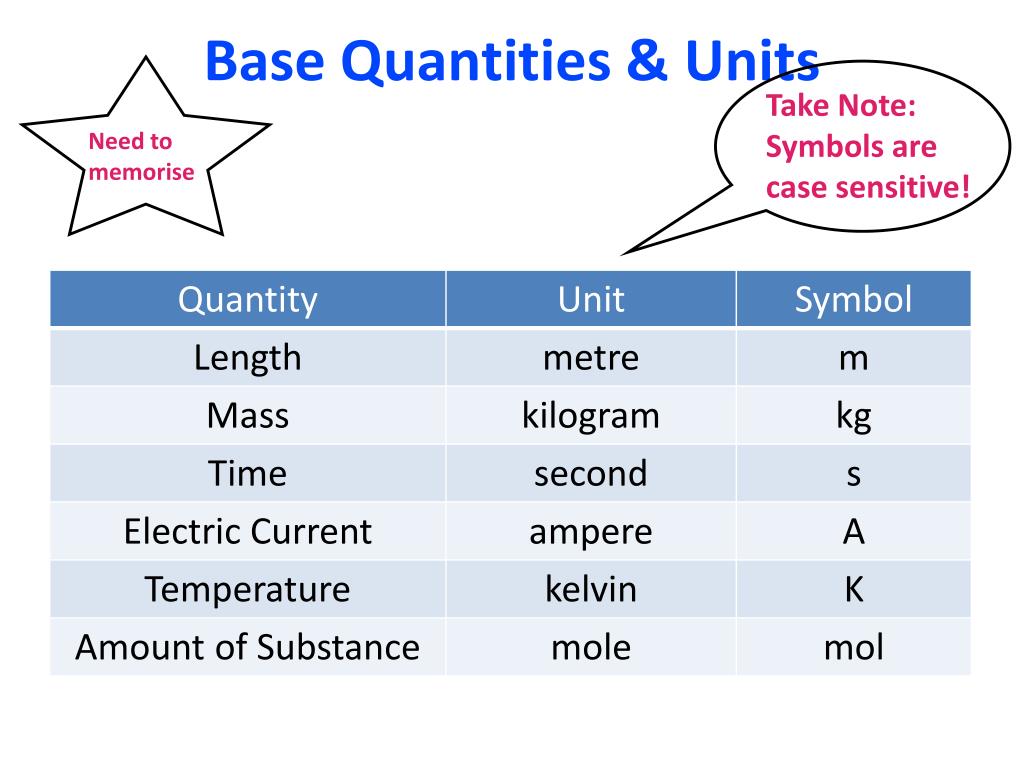 Base Quantities & Units

Need to memorise

Take Note: Symbols are case sensitive!

| Quantity | Unit | Symbol |
|---|---|---|
| Length | metre | m |
| Mass | kilogram | kg |
| Time | second | s |
| Electric Current | ampere | A |
| Temperature | kelvin | K |
| Amount of Substance | mole | mol |